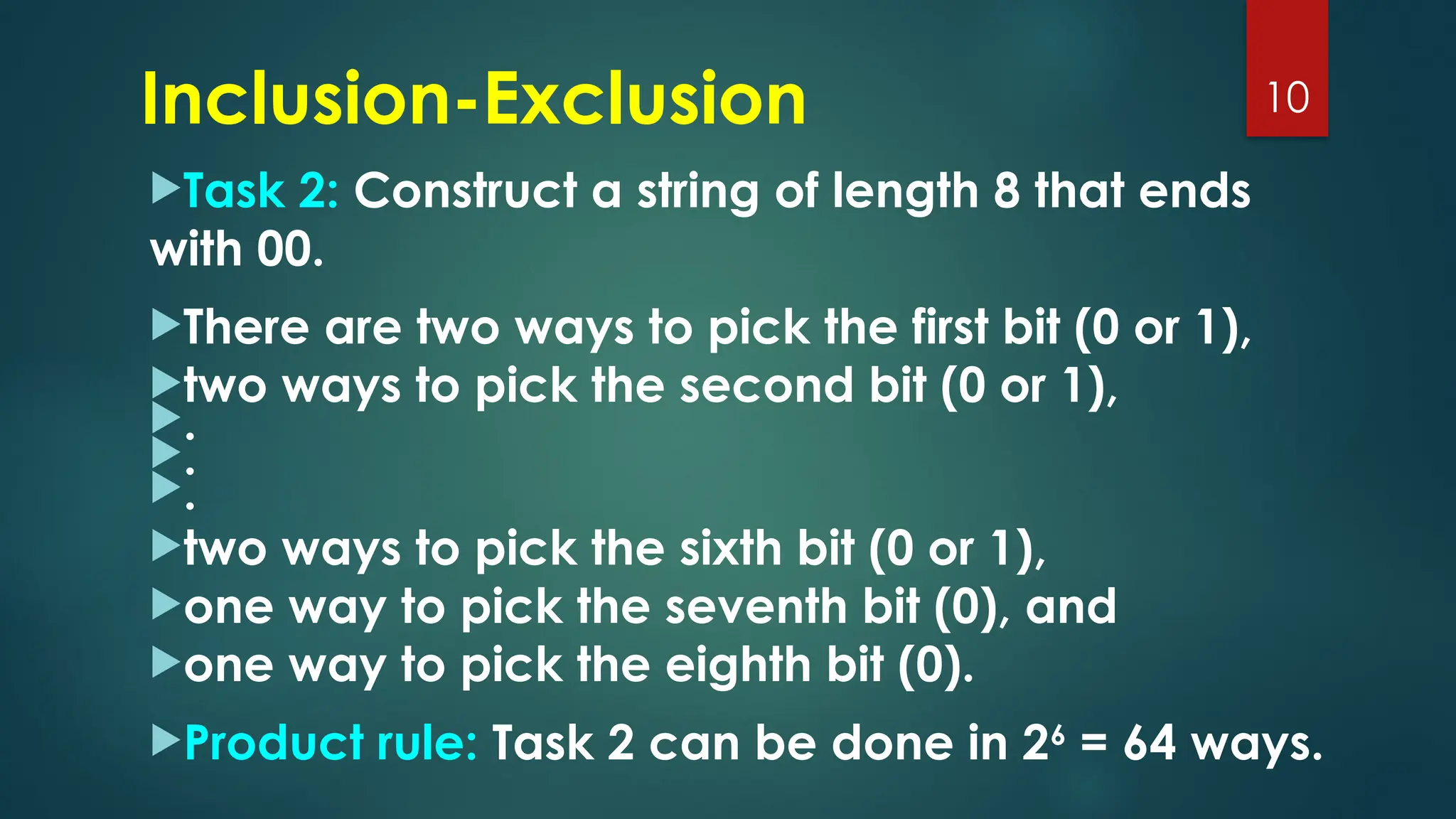 Inclusion-Exclusion

10

Task 2: Construct a string of length 8 that ends with 00.

There are two ways to pick the first bit (0 or 1),
two ways to pick the second bit (0 or 1),
.
.
.
two ways to pick the sixth bit (0 or 1),
one way to pick the seventh bit (0), and
one way to pick the eighth bit (0).

Product rule: Task 2 can be done in $2^6 = 64$ ways.